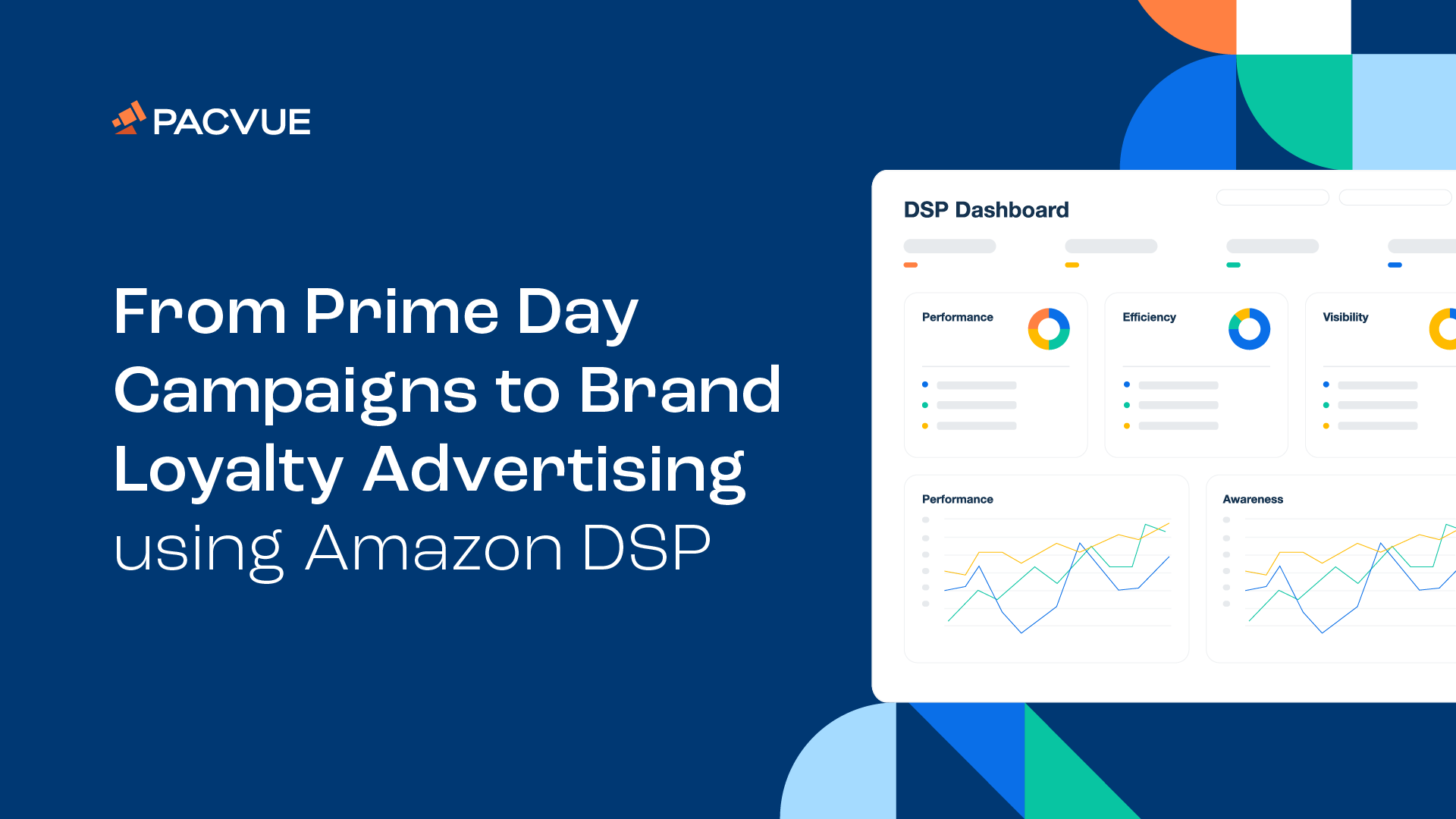 PACVUE

From Prime Day Campaigns to Brand Loyalty Advertising using Amazon DSP

DSP Dashboard

Performance

Efficiency

Visibility

Performance

Awareness